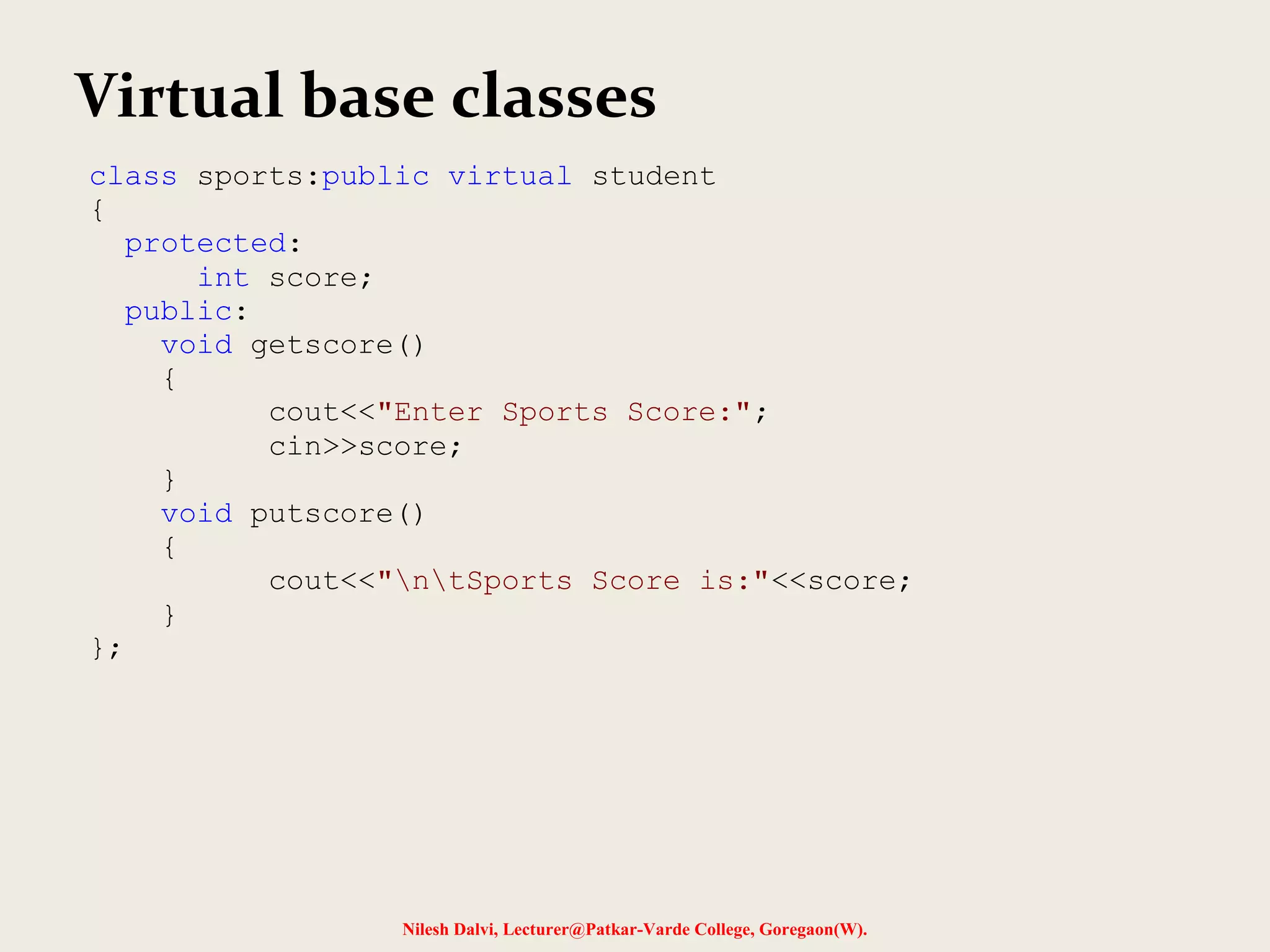 Virtual base classes

class sports:public virtual student
{
  protected:
      int score;
  public:
    void getscore()
    {
          cout<<"Enter Sports Score:";
          cin>>score;
    }
    void putscore()
    {
          cout<<"\n\tSports Score is:"<<score;
    }
};

Nilesh Dalvi, Lecturer@Patkar-Varde College, Goregaon(W).